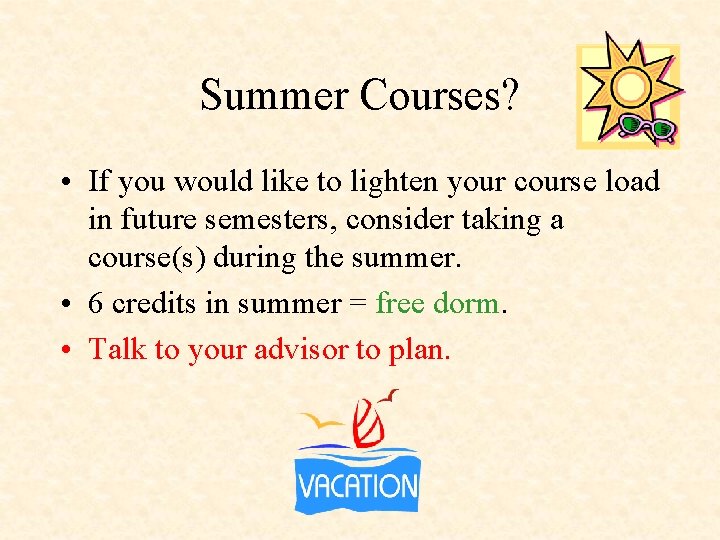 Summer Courses?

• If you would like to lighten your course load in future semesters, consider taking a course(s) during the summer.
• 6 credits in summer = free dorm.
• Talk to your advisor to plan.

VACATION